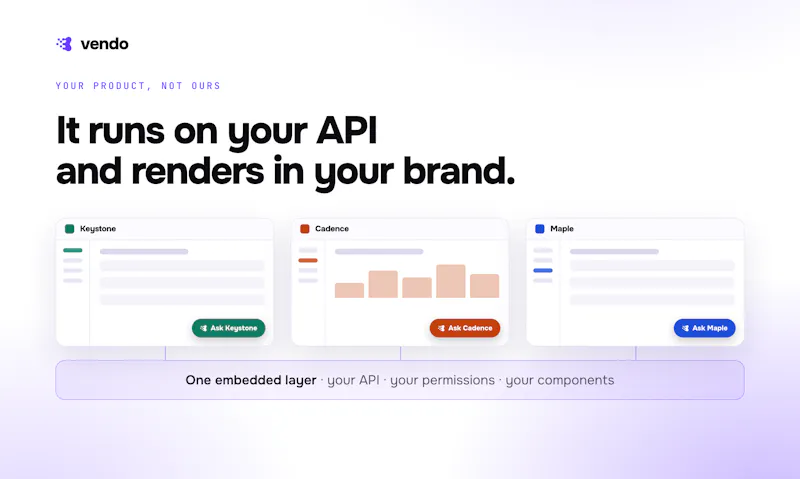 vendo

YOUR PRODUCT, NOT OURS

It runs on your API and renders in your brand.

Keystone

Ask Keystone

Cadence

Ask Cadence

Maple

Ask Maple

One embedded layer · your API · your permissions · your components